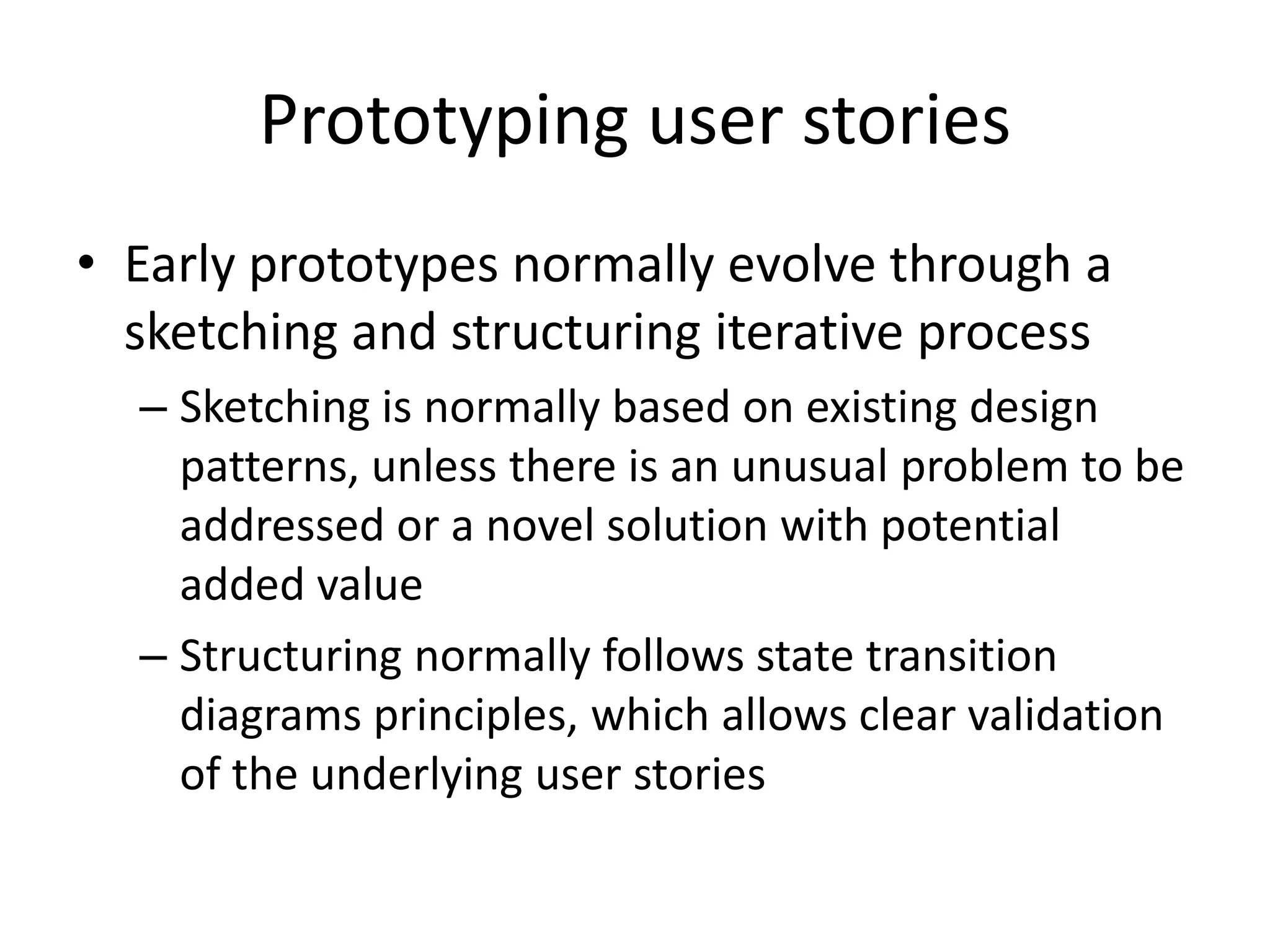 Prototyping user stories

• Early prototypes normally evolve through a sketching and structuring iterative process

– Sketching is normally based on existing design patterns, unless there is an unusual problem to be addressed or a novel solution with potential added value

– Structuring normally follows state transition diagrams principles, which allows clear validation of the underlying user stories